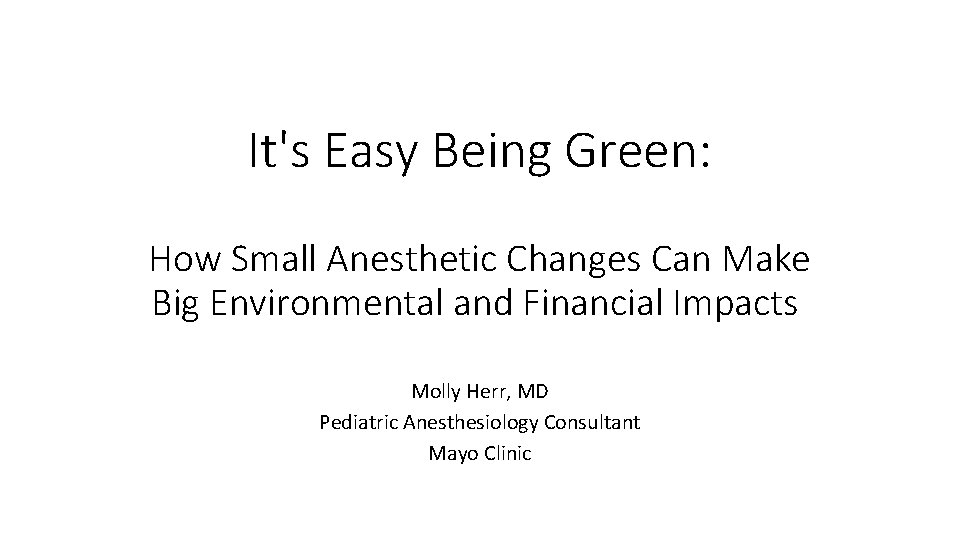 It's Easy Being Green:

How Small Anesthetic Changes Can Make Big Environmental and Financial Impacts

Molly Herr, MD
Pediatric Anesthesiology Consultant
Mayo Clinic